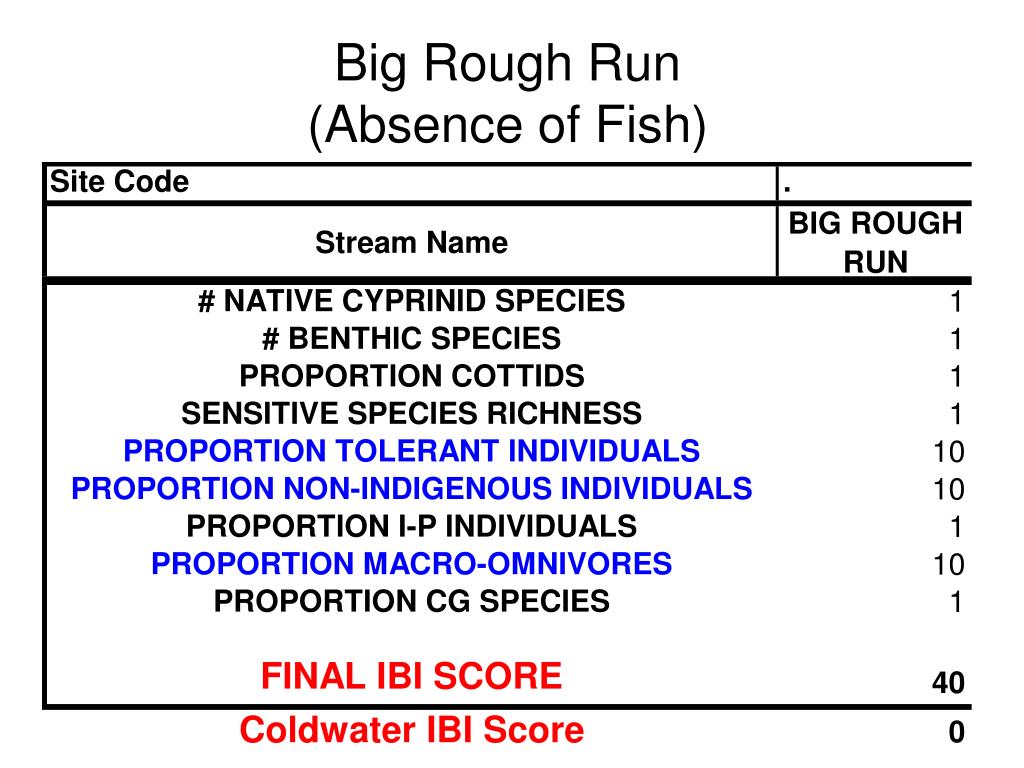 Big Rough Run
(Absence of Fish)

| Site Code | . |
|---|---|
| Stream Name | BIG ROUGH RUN |
| # NATIVE CYPRINID SPECIES | 1 |
| # BENTHIC SPECIES | 1 |
| PROPORTION COTTIDS | 1 |
| SENSITIVE SPECIES RICHNESS | 1 |
| PROPORTION TOLERANT INDIVIDUALS | 10 |
| PROPORTION NON-INDIGENOUS INDIVIDUALS | 10 |
| PROPORTION I-P INDIVIDUALS | 1 |
| PROPORTION MACRO-OMNIVORES | 10 |
| PROPORTION CG SPECIES | 1 |
| FINAL IBI SCORE | 40 |
| Coldwater IBI Score | 0 |